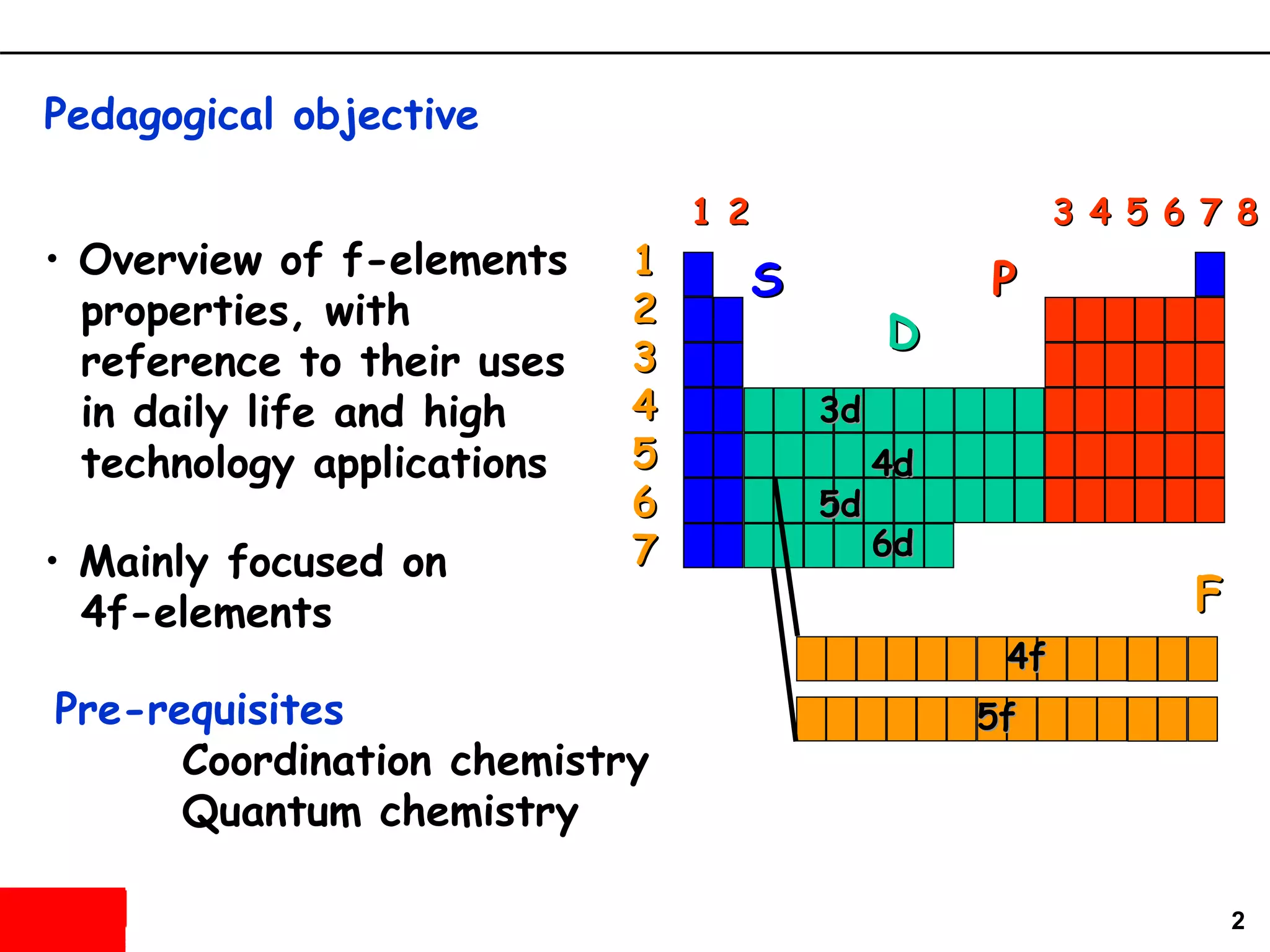 Pedagogical objective

• Overview of f-elements properties, with reference to their uses in daily life and high technology applications

• Mainly focused on 4f-elements

Pre-requisites

Coordination chemistry
Quantum chemistry

1 2

3 4 5 6 7 8

1
2
3
4
5
6
7

S

P

D

3d
4d
5d
6d

F

4f
5f

2